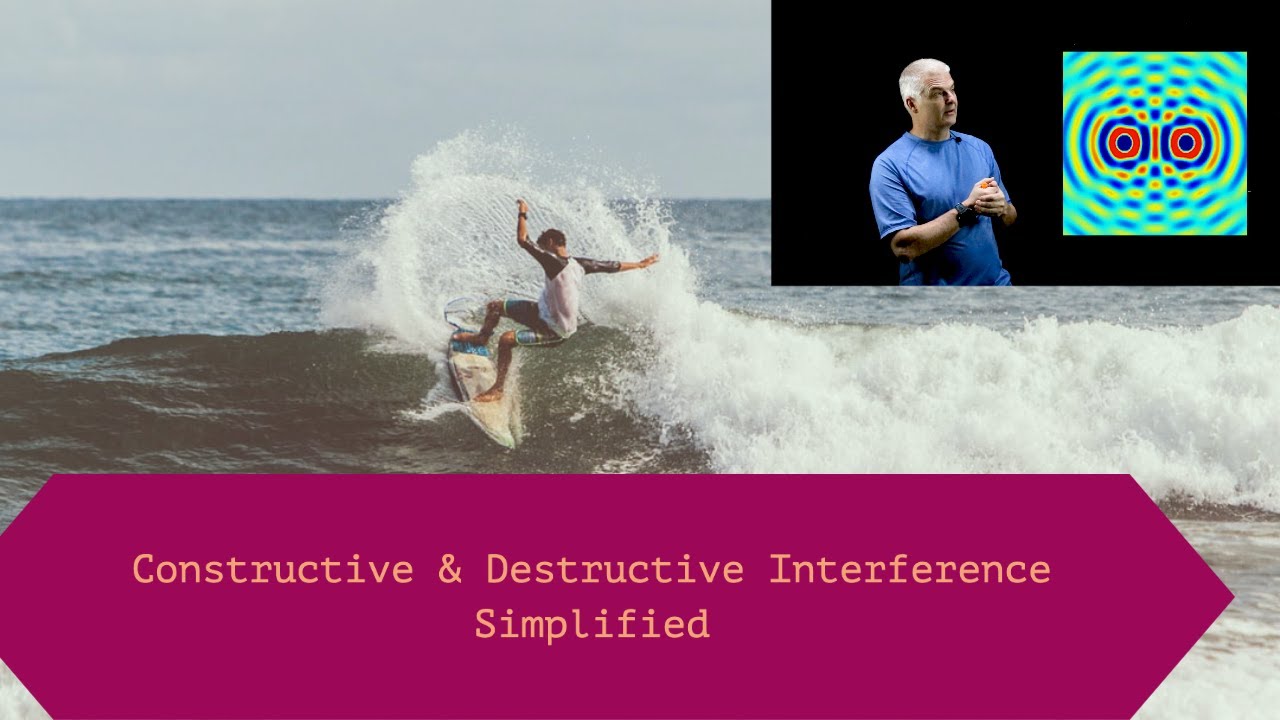 Constructive & Destructive Interference
Simplified